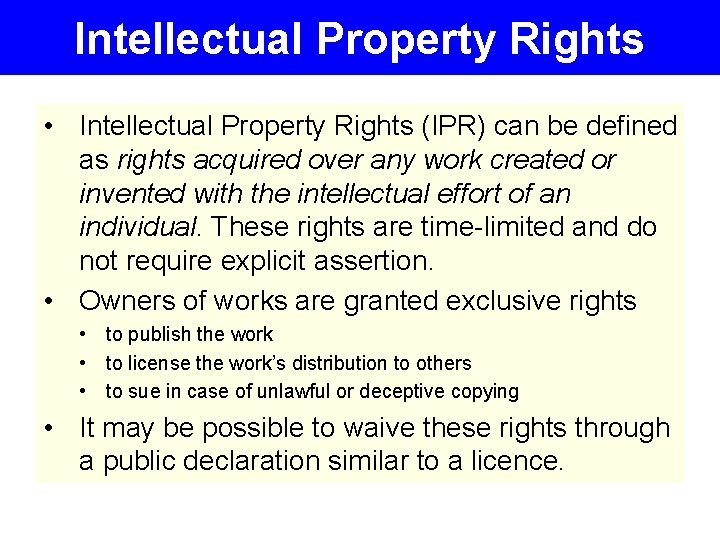 Intellectual Property Rights

• Intellectual Property Rights (IPR) can be defined as rights acquired over any work created or invented with the intellectual effort of an individual. These rights are time-limited and do not require explicit assertion.

• Owners of works are granted exclusive rights
  • to publish the work
  • to license the work's distribution to others
  • to sue in case of unlawful or deceptive copying

• It may be possible to waive these rights through a public declaration similar to a licence.